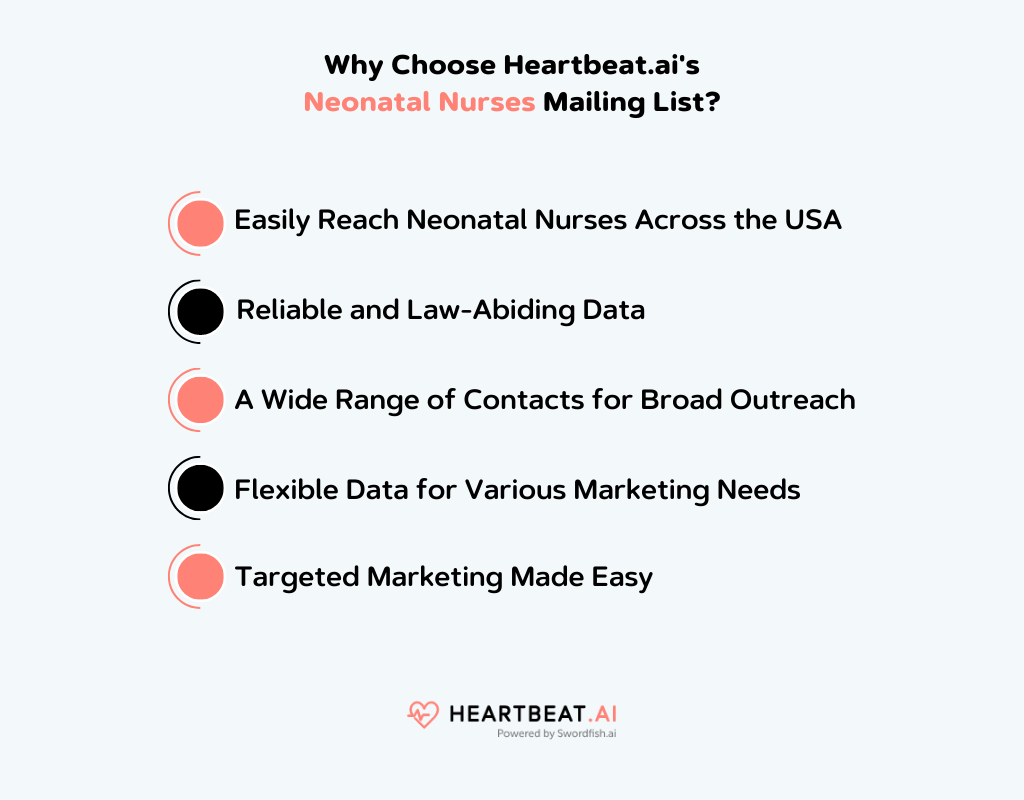 Why Choose Heartbeat.ai's Neonatal Nurses Mailing List?

Easily Reach Neonatal Nurses Across the USA

Reliable and Law-Abiding Data

A Wide Range of Contacts for Broad Outreach

Flexible Data for Various Marketing Needs

Targeted Marketing Made Easy

HEARTBEAT.AI
Powered by Swordfish.ai